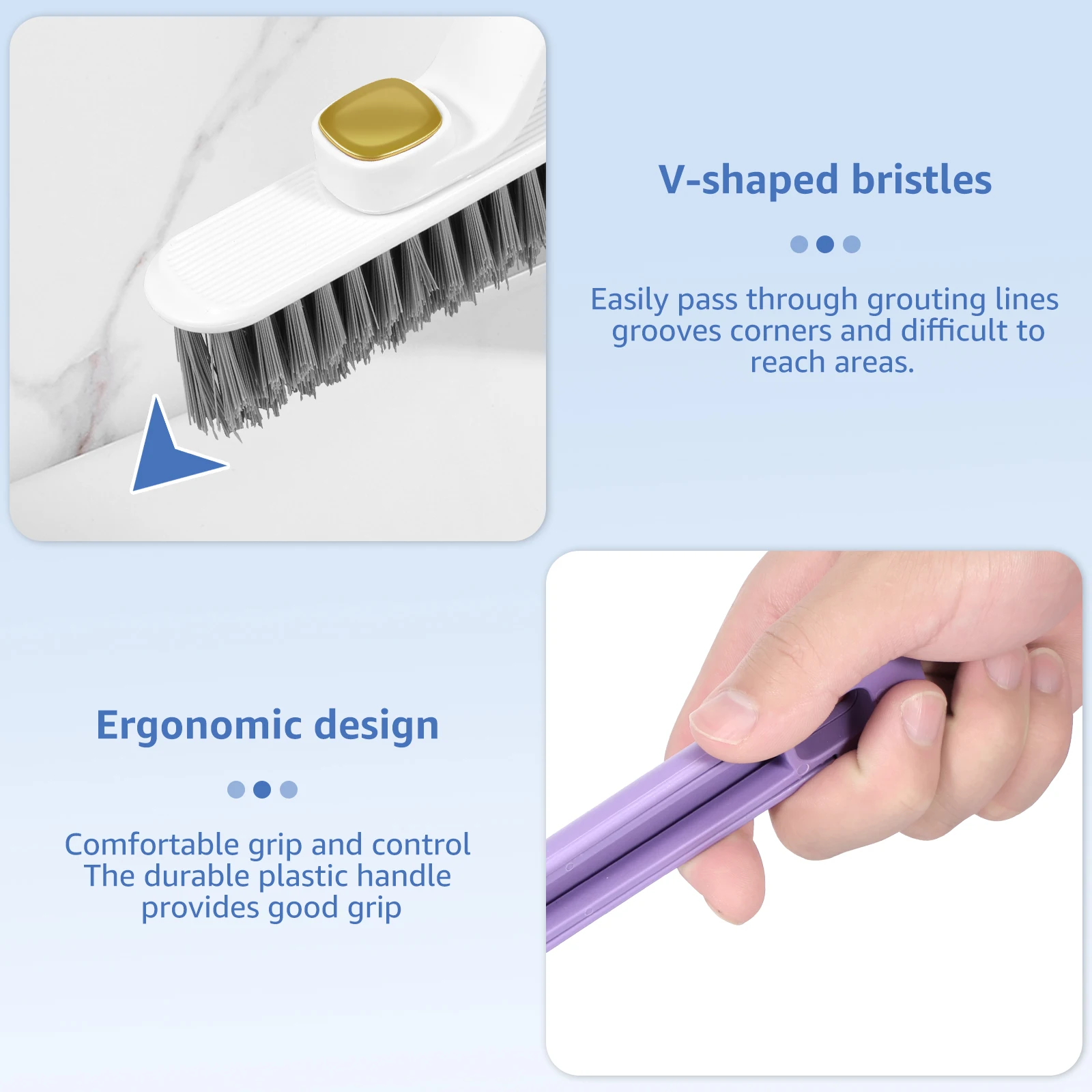 V-shaped bristles

Easily pass through grouting lines grooves corners and difficult to reach areas.

Ergonomic design

Comfortable grip and control
The durable plastic handle provides good grip